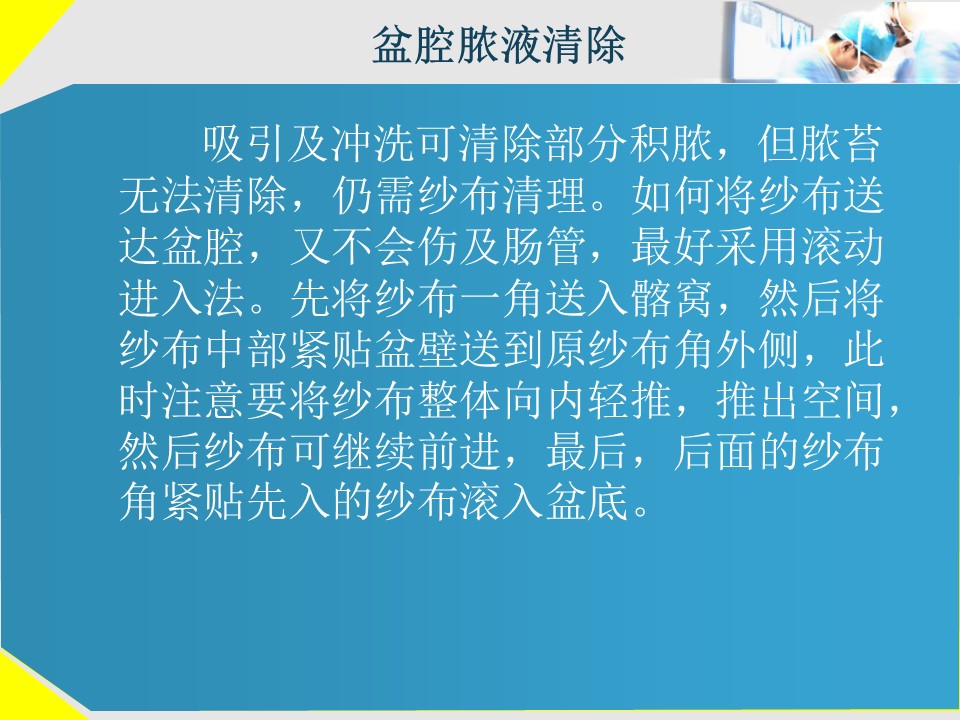 盆腔脓液清除

吸引及冲洗可清除部分积脓，但脓苔无法清除，仍需纱布清理。如何将纱布送达盆腔，又不会伤及肠管，最好采用滚动进入法。先将纱布一角送入髂窝，然后将纱布中部紧贴盆壁送到原纱布角外侧，此时注意要将纱布整体向内轻推，推出空间，然后纱布可继续前进，最后，后面的纱布角紧贴先入的纱布滚入盆底。